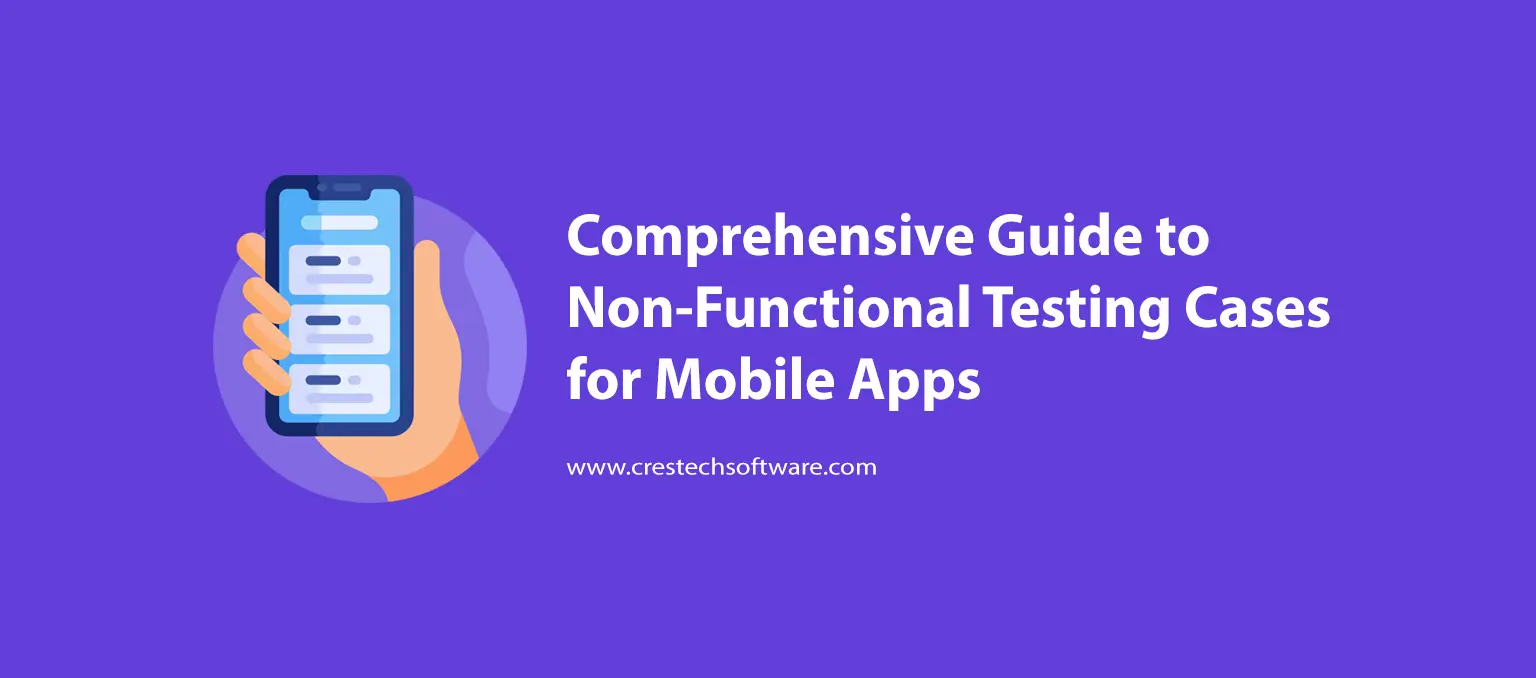 Comprehensive Guide to Non-Functional Testing Cases for Mobile Apps

www.crestechsoftware.com